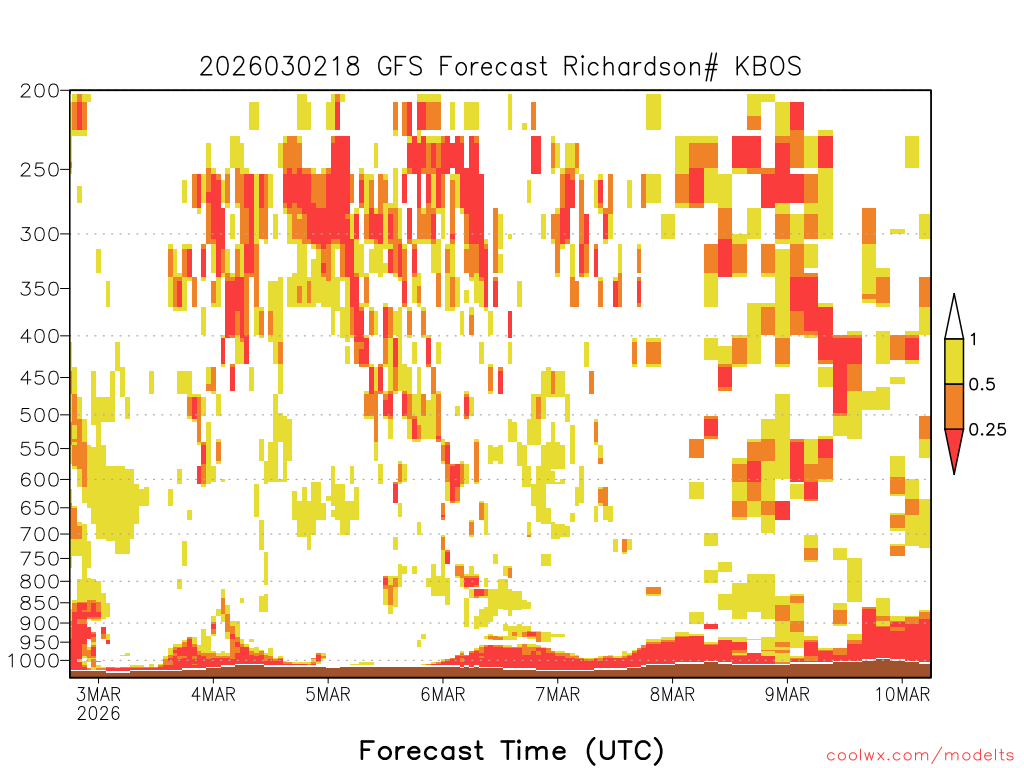 2026030218 GFS Forecast Richardson# KBOS

200
250
300
350
400
450
500
550
600
650
700
750
800
850
900
950
1000

1
0.5
0.25

3MAR
2026
4MAR
5MAR
6MAR
7MAR
8MAR
9MAR
10MAR

Forecast Time (UTC)

coolwx.com/modelts